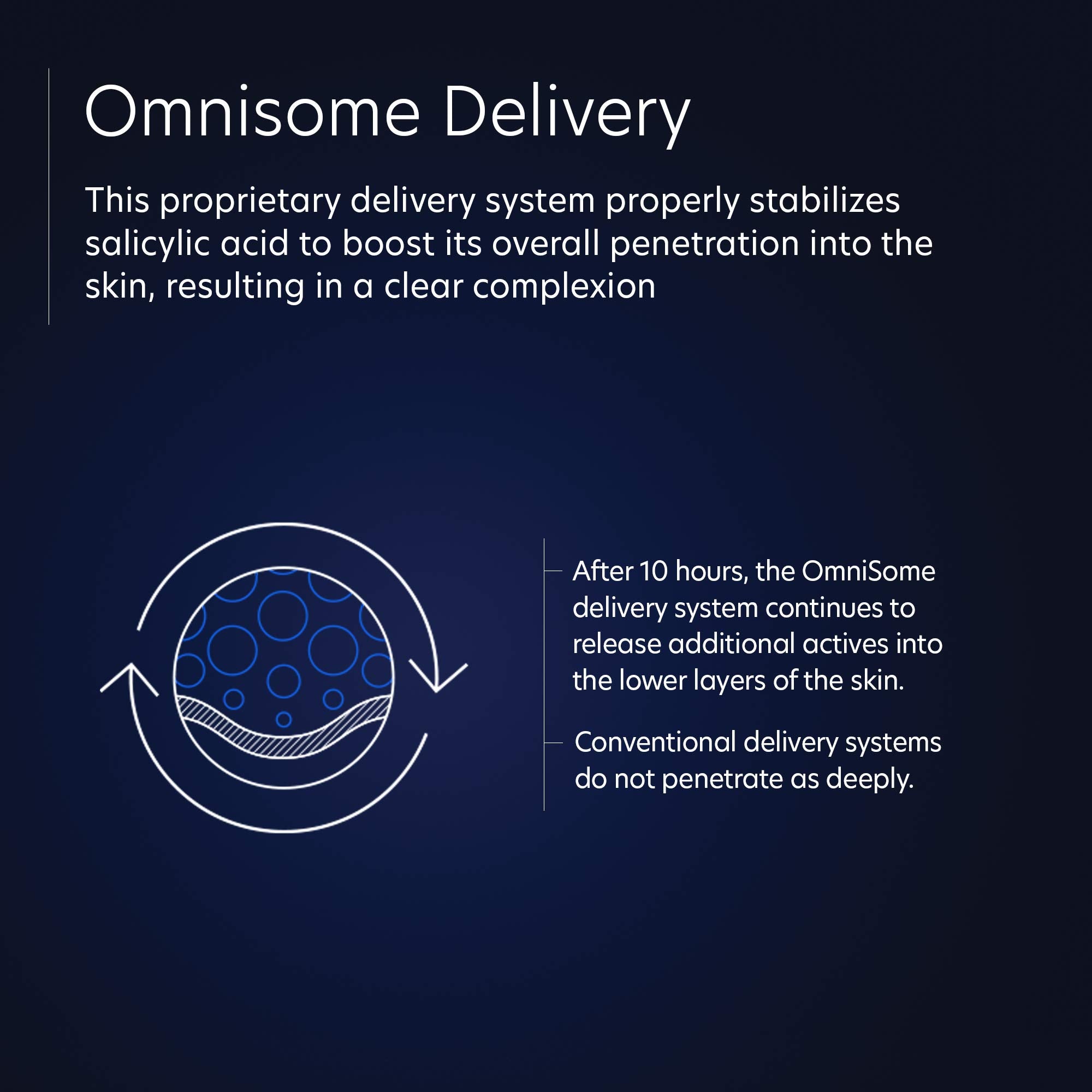 Omnisome Delivery

This proprietary delivery system properly stabilizes salicylic acid to boost its overall penetration into the skin, resulting in a clear complexion

After 10 hours, the OmniSome delivery system continues to release additional actives into the lower layers of the skin.

Conventional delivery systems do not penetrate as deeply.